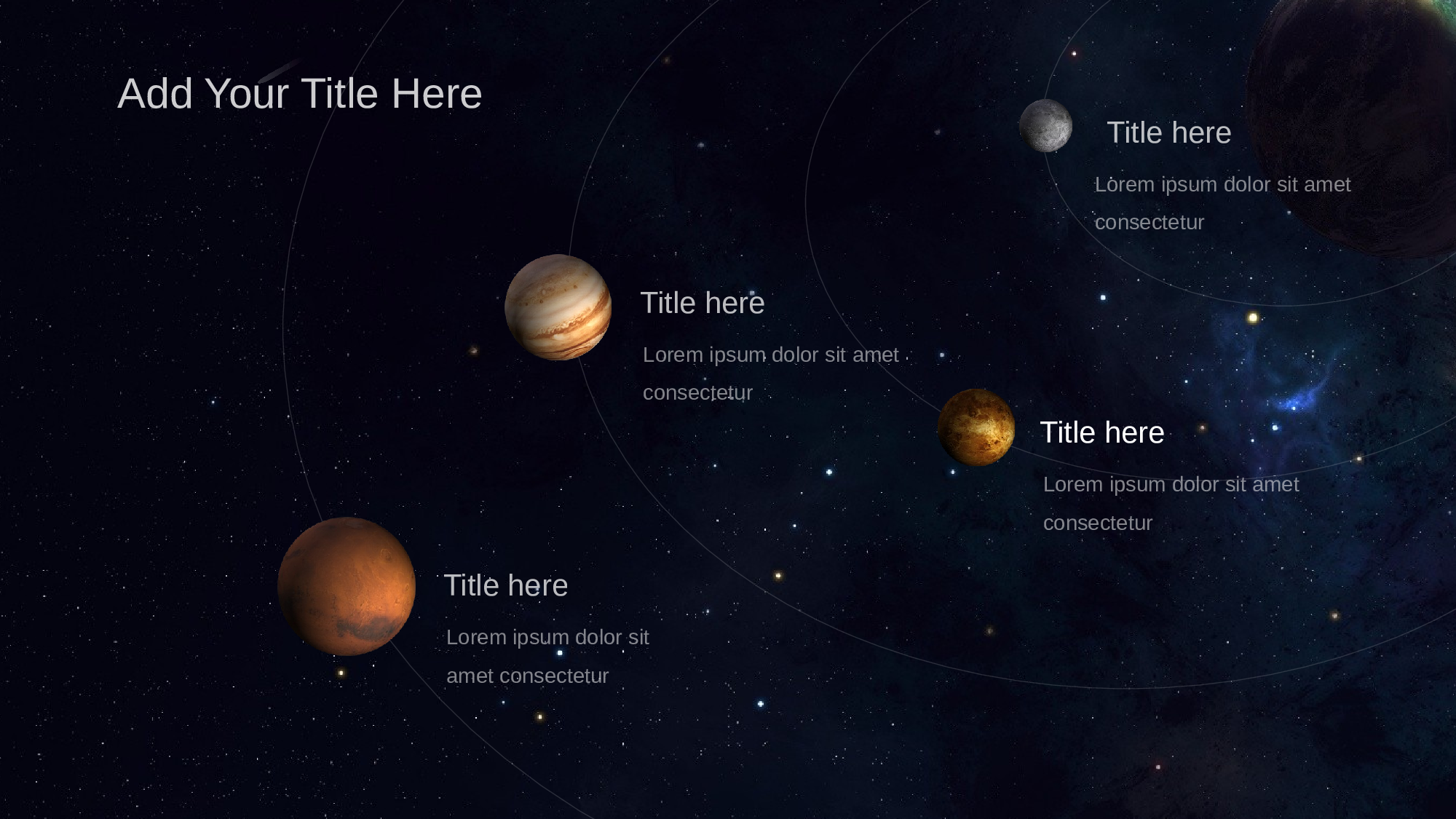 Add Your Title Here

Title here

Lorem ipsum dolor sit amet consectetur

Title here

Lorem ipsum dolor sit amet consectetur

Title here

Lorem ipsum dolor sit amet consectetur

Title here

Lorem ipsum dolor sit amet consectetur